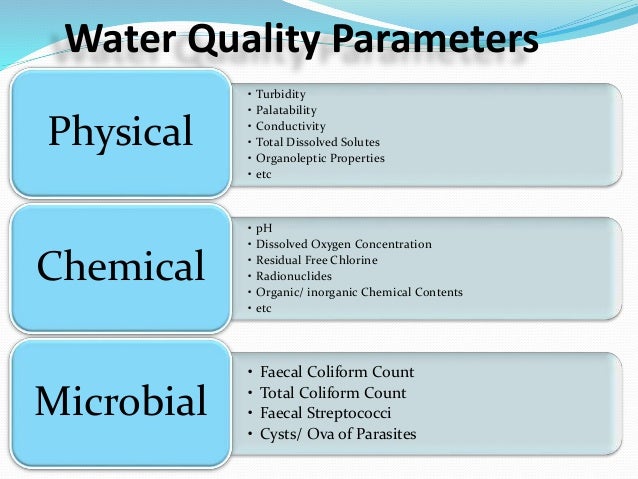 Water Quality Parameters

Physical

• Turbidity
• Palatability
• Conductivity
• Total Dissolved Solutes
• Organoleptic Properties
• etc

Chemical

• pH
• Dissolved Oxygen Concentration
• Residual Free Chlorine
• Radionuclides
• Organic/ inorganic Chemical Contents
• etc

Microbial

• Faecal Coliform Count
• Total Coliform Count
• Faecal Streptococci
• Cysts/ Ova of Parasites